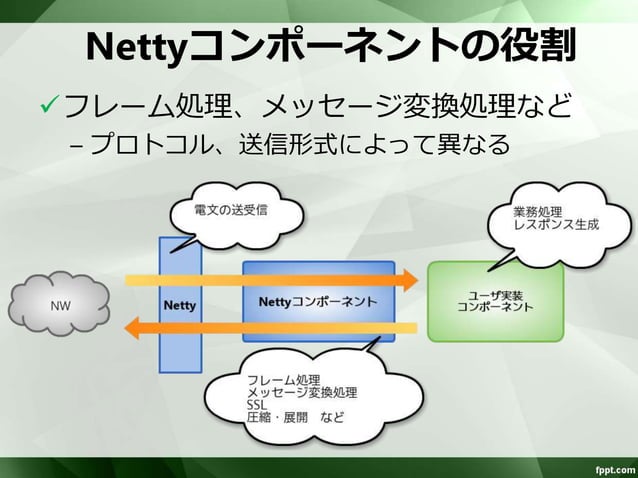 Nettyコンポーネントの役割

✓フレーム処理、メッセージ変換処理など

– プロトコル、送信形式によって異なる

電文の送受信

業務処理
レスポンス生成

NW

Netty

Nettyコンポーネント

ユーザ実装
コンポーネント

フレーム処理
メッセージ変換処理
SSL
圧縮・展開　など

fppt.com